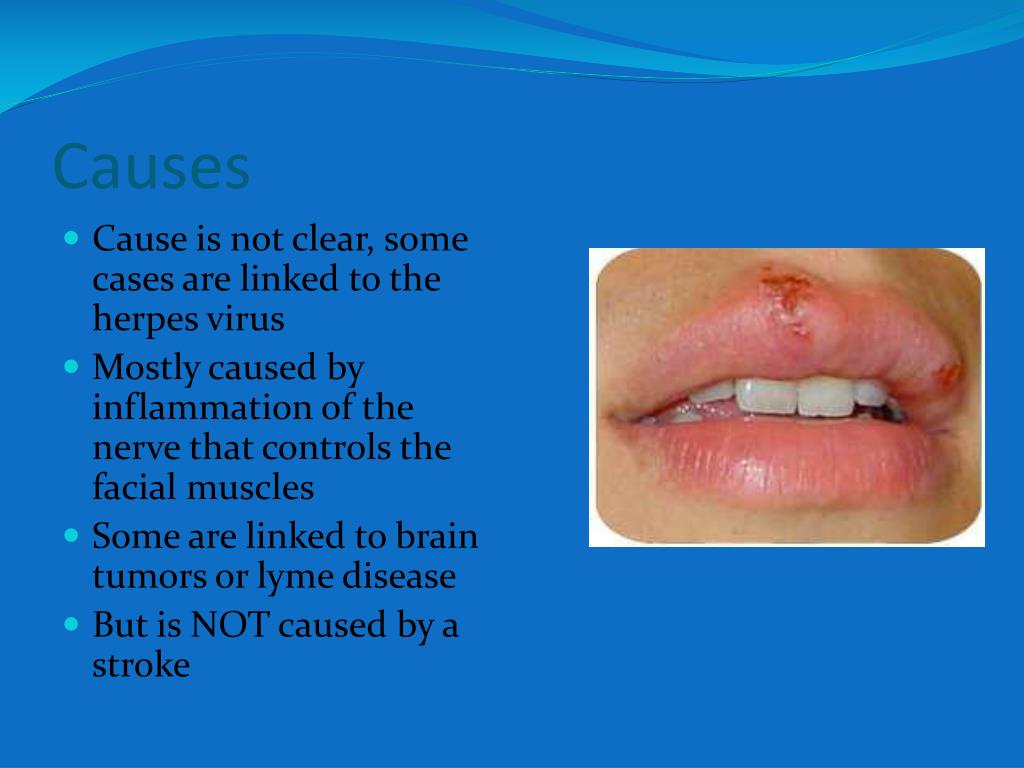 Causes

- Cause is not clear, some cases are linked to the herpes virus
- Mostly caused by inflammation of the nerve that controls the facial muscles
- Some are linked to brain tumors or lyme disease
- But is NOT caused by a stroke